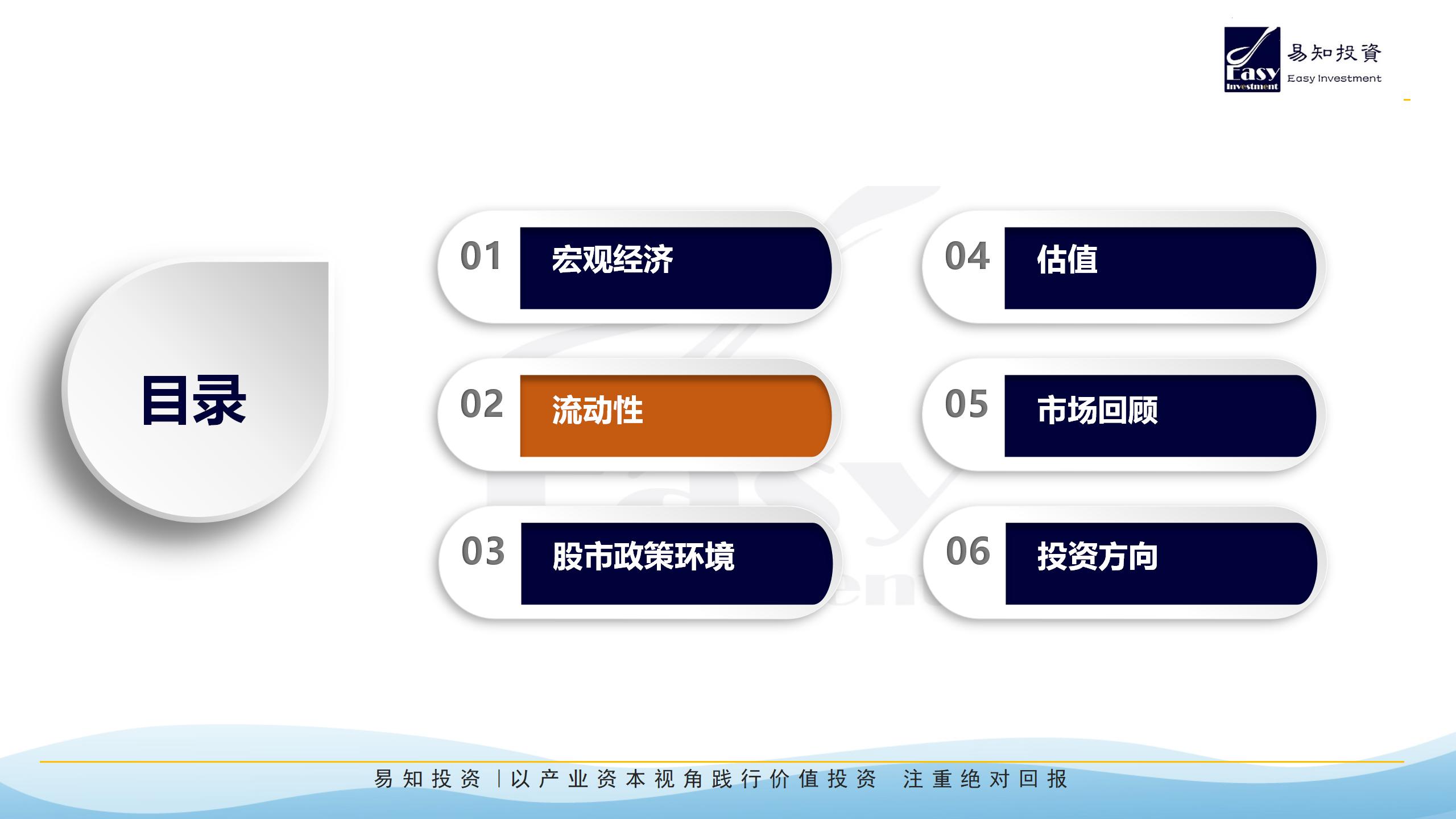 Easy Investment 易知投資 Easy Investment

目录

01 宏观经济

02 流动性

03 股市政策环境

04 估值

05 市场回顾

06 投资方向

易知投资 | 以产业资本视角践行价值投资 注重绝对回报